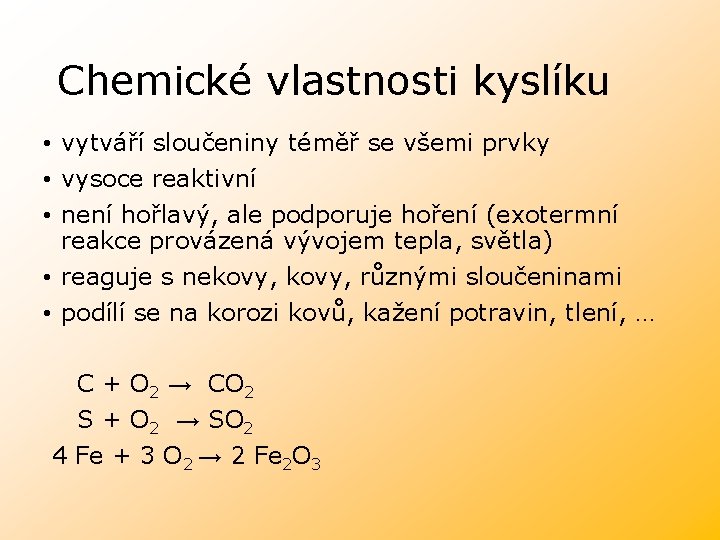 Chemické vlastnosti kyslíku

• vytváří sloučeniny téměř se všemi prvky
• vysoce reaktivní
• není hořlavý, ale podporuje hoření (exotermní reakce provázená vývojem tepla, světla)
• reaguje s nekovy, kovy, různými sloučeninami
• podílí se na korozi kovů, kažení potravin, tlení, …

$C + O_2 \rightarrow CO_2$
$S + O_2 \rightarrow SO_2$
$4\ Fe + 3\ O_2 \rightarrow 2\ Fe_2O_3$